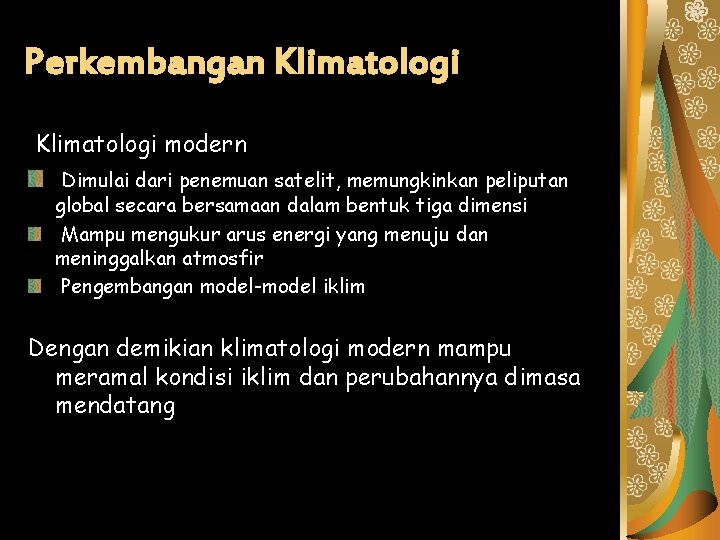 Perkembangan Klimatologi

Klimatologi modern

Dimulai dari penemuan satelit, memungkinkan peliputan global secara bersamaan dalam bentuk tiga dimensi

Mampu mengukur arus energi yang menuju dan meninggalkan atmosfir

Pengembangan model-model iklim

Dengan demikian klimatologi modern mampu meramal kondisi iklim dan perubahannya dimasa mendatang